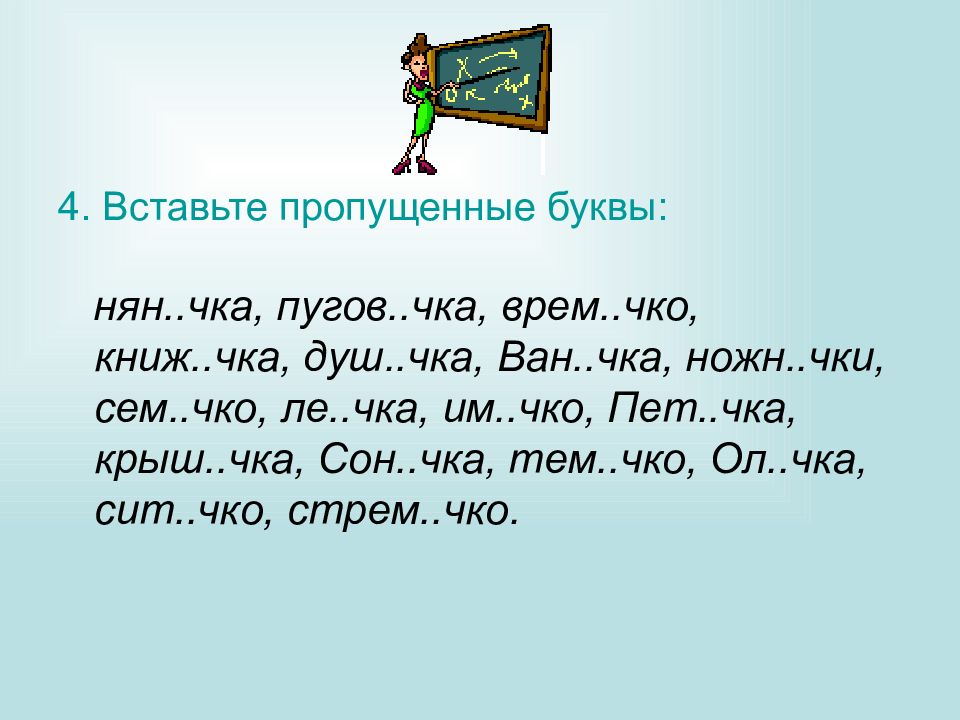 4. Вставьте пропущенные буквы:

нян..чка, пугов..чка, врем..чко, книж..чка, душ..чка, Ван..чка, ножн..чки, сем..чко, ле..чка, им..чко, Пет..чка, крыш..чка, Сон..чка, тем..чко, Ол..чка, сит..чко, стрем..чко.